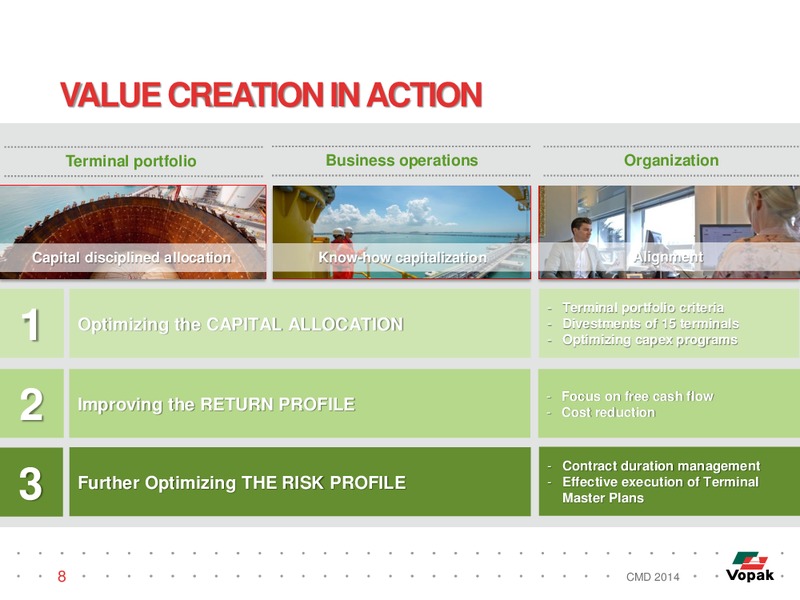 VALUE CREATION IN ACTION

Terminal portfolio

Business operations

Organization

Capital disciplined allocation

Know-how capitalization

Alignment

1

Optimizing the CAPITAL ALLOCATION

- Terminal portfolio criteria
- Divestments of 15 terminals
- Optimizing capex programs

2

Improving the RETURN PROFILE

- Focus on free cash flow
- Cost reduction

3

Further Optimizing THE RISK PROFILE

- Contract duration management
- Effective execution of Terminal Master Plans

8

CMD 2014

Vopak